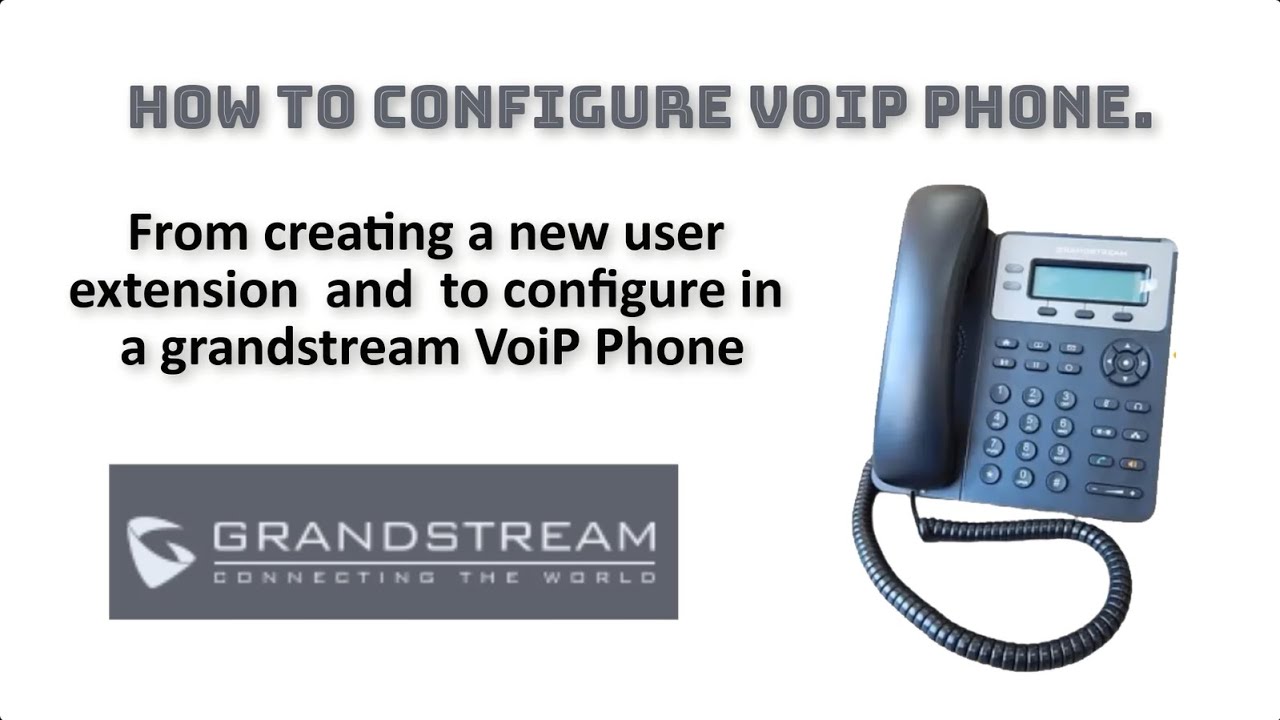 HOW TO CONFIGURE VOIP PHONE.

From creating a new user extension and to configure in a grandstream VoiP Phone

GRANDSTREAM
CONNECTING THE WORLD

GRANDSTREAM

1 2 3
4 5 6
7 8 9
* 0 #